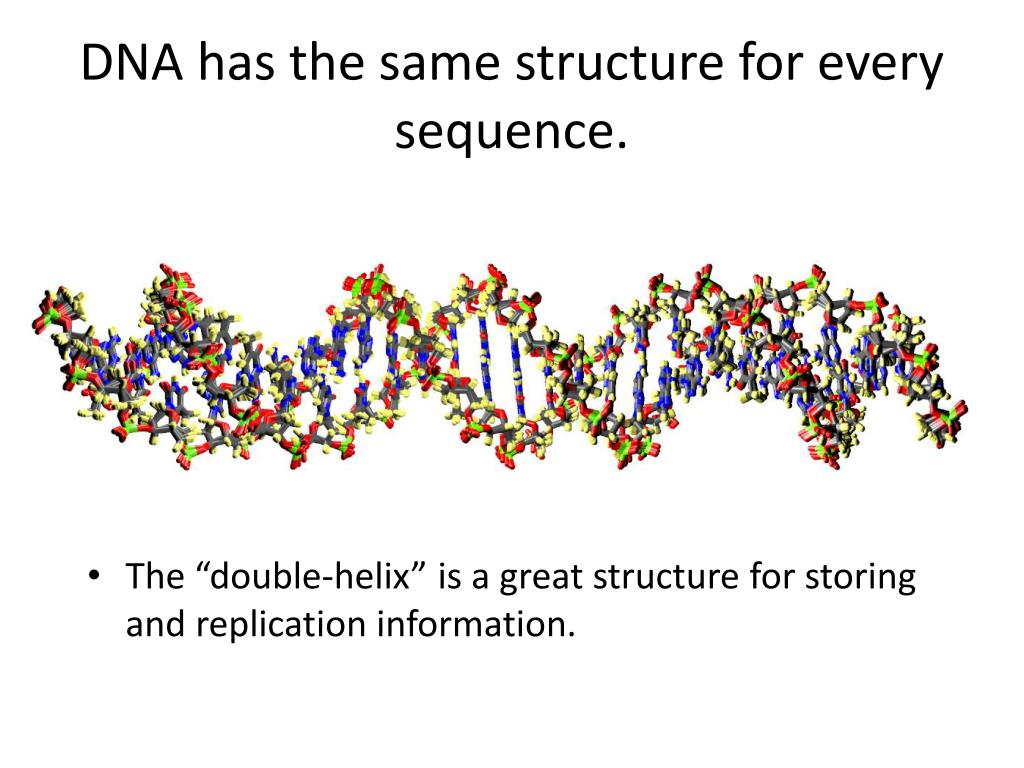 DNA has the same structure for every sequence.

• The “double-helix” is a great structure for storing and replication information.